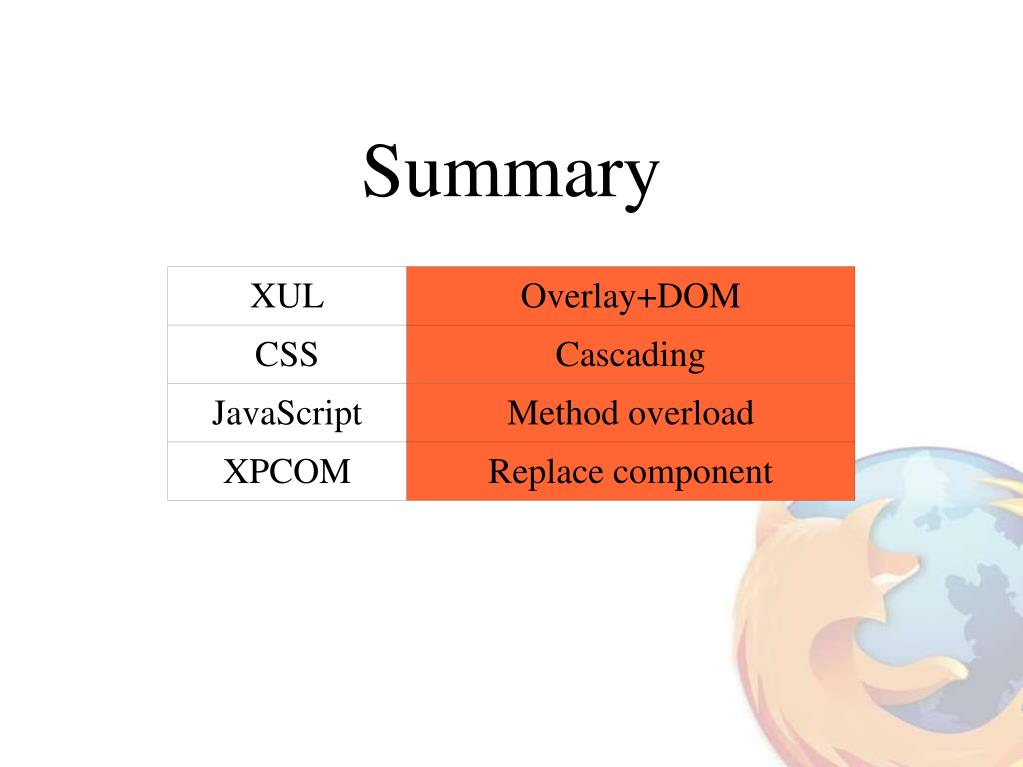 Summary

| XUL | Overlay+DOM |
|---|---|
| CSS | Cascading |
| JavaScript | Method overload |
| XPCOM | Replace component |